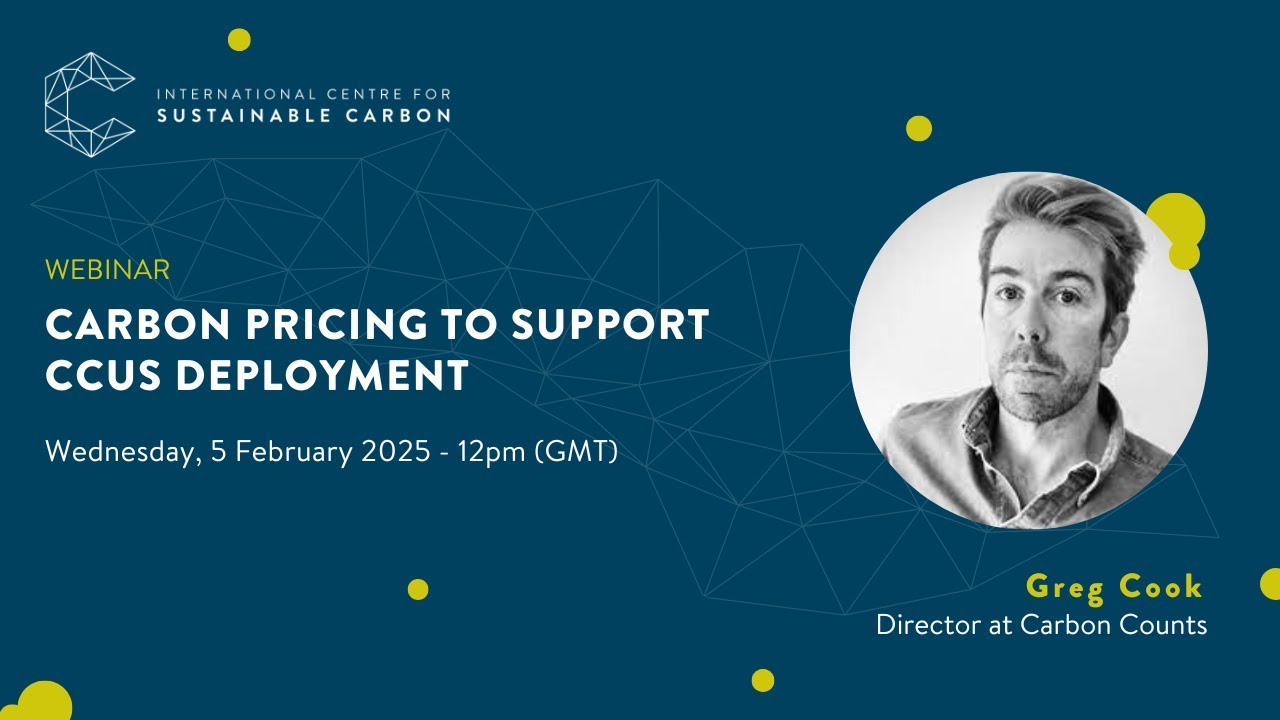 INTERNATIONAL CENTRE FOR
SUSTAINABLE CARBON

WEBINAR
CARBON PRICING TO SUPPORT CCUS DEPLOYMENT

Wednesday, 5 February 2025 - 12pm (GMT)

Greg Cook
Director at Carbon Counts